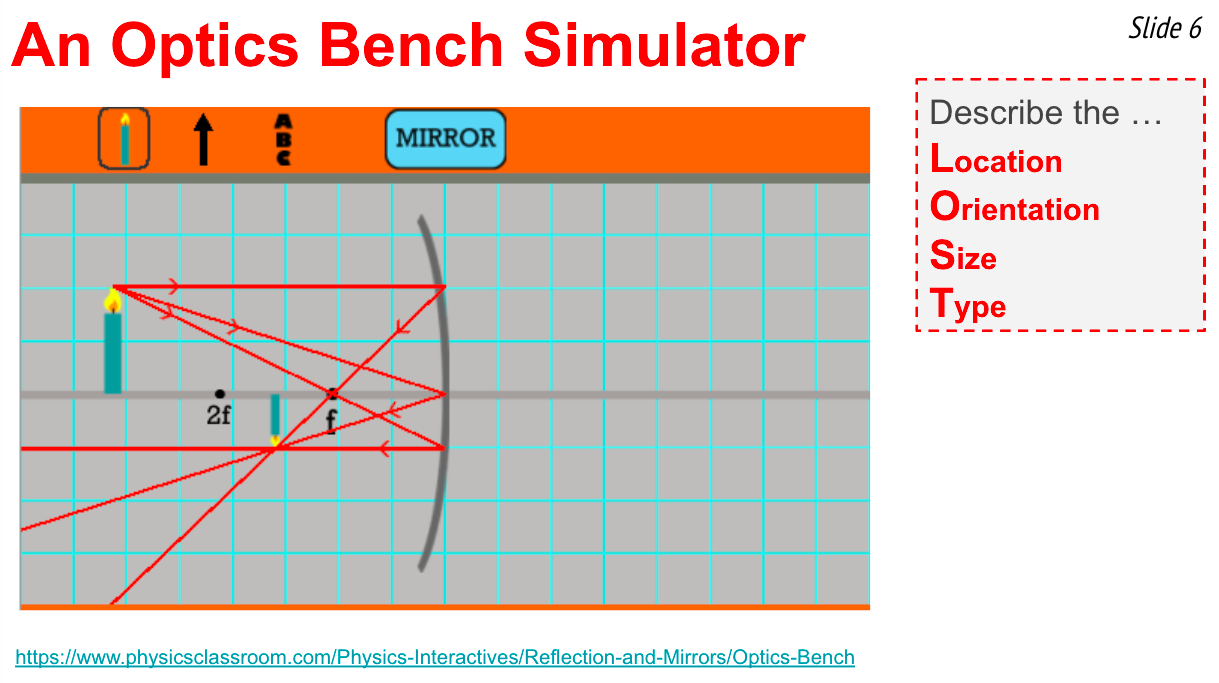 An Optics Bench Simulator

Slide 6

A
B
C

MIRROR

2f

f

Describe the …
Location
Orientation
Size
Type

https://www.physicsclassroom.com/Physics-Interactives/Reflection-and-Mirrors/Optics-Bench